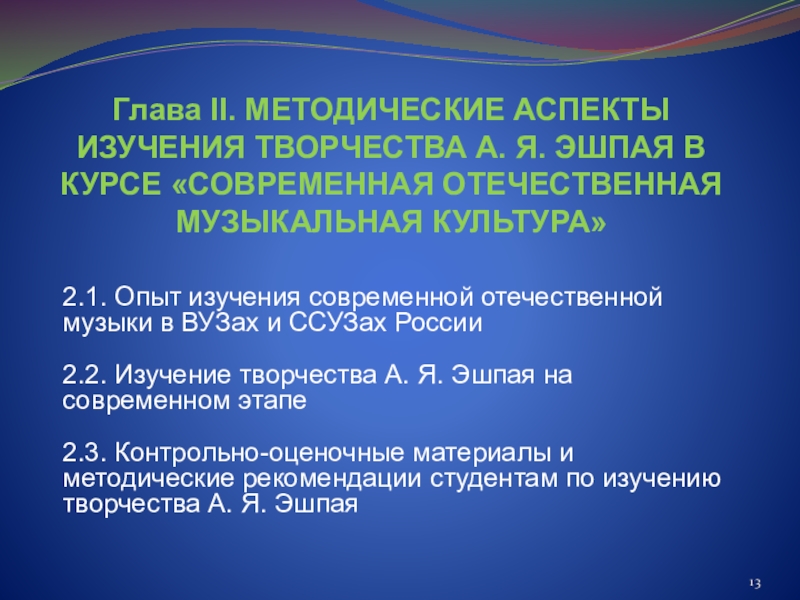 Глава II. МЕТОДИЧЕСКИЕ АСПЕКТЫ ИЗУЧЕНИЯ ТВОРЧЕСТВА А. Я. ЭШПАЯ В КУРСЕ «СОВРЕМЕННАЯ ОТЕЧЕСТВЕННАЯ МУЗЫКАЛЬНАЯ КУЛЬТУРА»

2.1. Опыт изучения современной отечественной музыки в ВУЗах и ССУЗах России

2.2. Изучение творчества А. Я. Эшпая на современном этапе

2.3. Контрольно-оценочные материалы и методические рекомендации студентам по изучению творчества А. Я. Эшпая

13